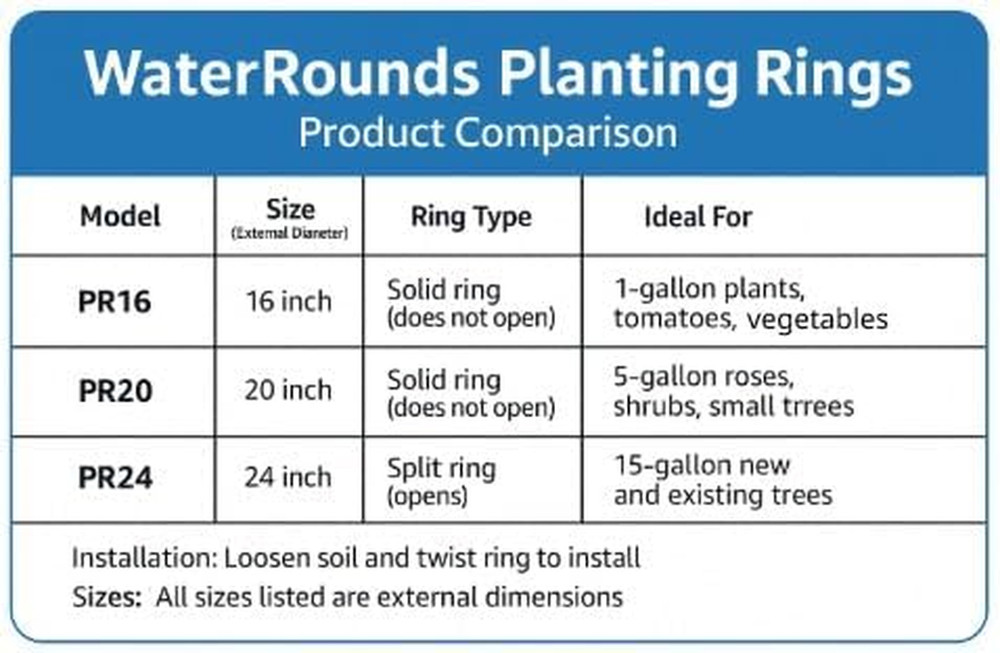 WaterRounds Planting Rings
Product Comparison

| Model | Size (External Dianeter) | Ring Type | Ideal For |
|---|---|---|---|
| PR16 | 16 inch | Solid ring (does not open) | 1-gallon plants, tomatoes, vegetables |
| PR20 | 20 inch | Solid ring (does not open) | 5-gallon roses, shrubs, small trrees |
| PR24 | 24 inch | Split ring (opens) | 15-gallon new and existing trees |

Installation: Loosen soil and twist ring to install
Sizes: All sizes listed are external dimensions